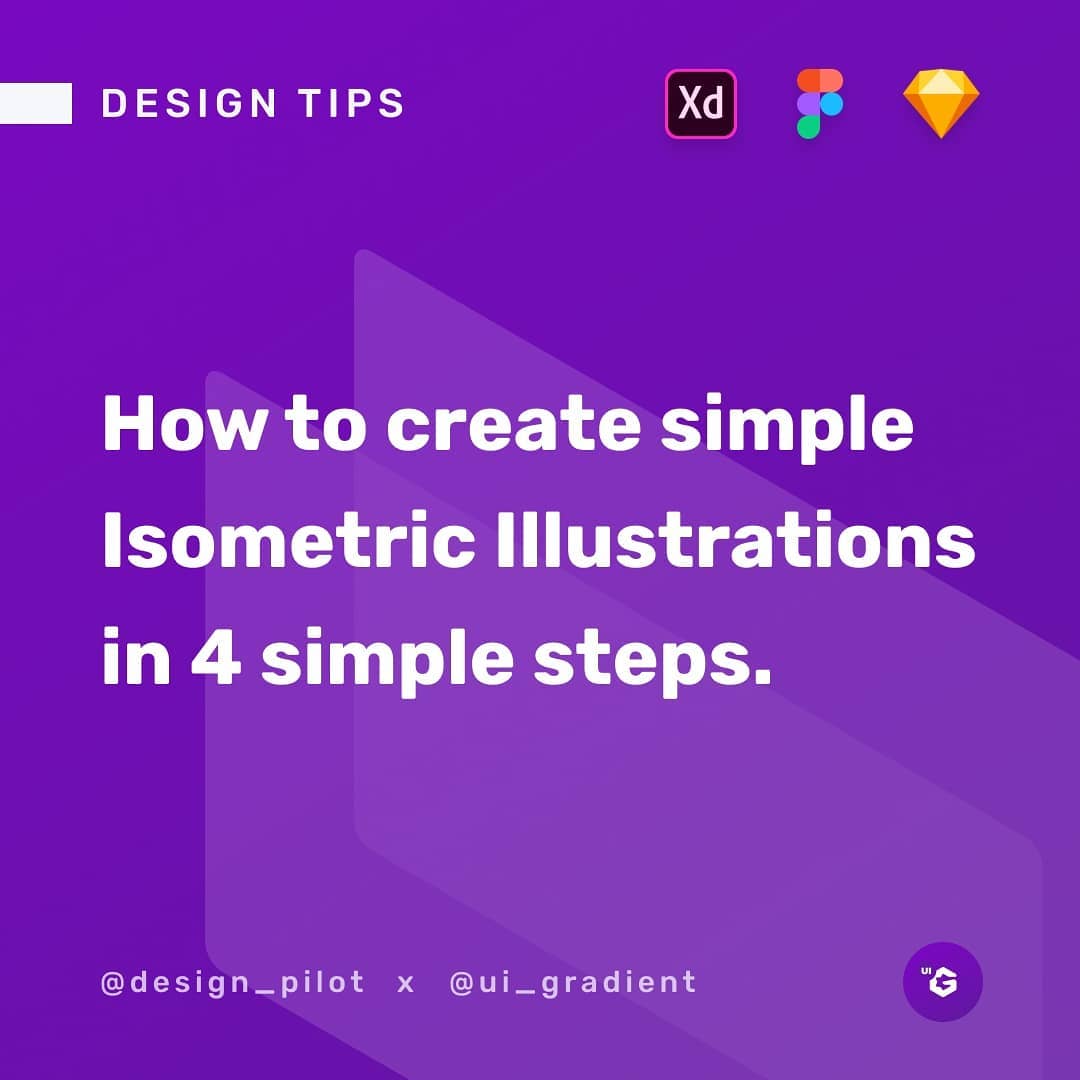 DESIGN TIPS

Xd

How to create simple Isometric Illustrations in 4 simple steps.

@design_pilot x @ui_gradient

UI G